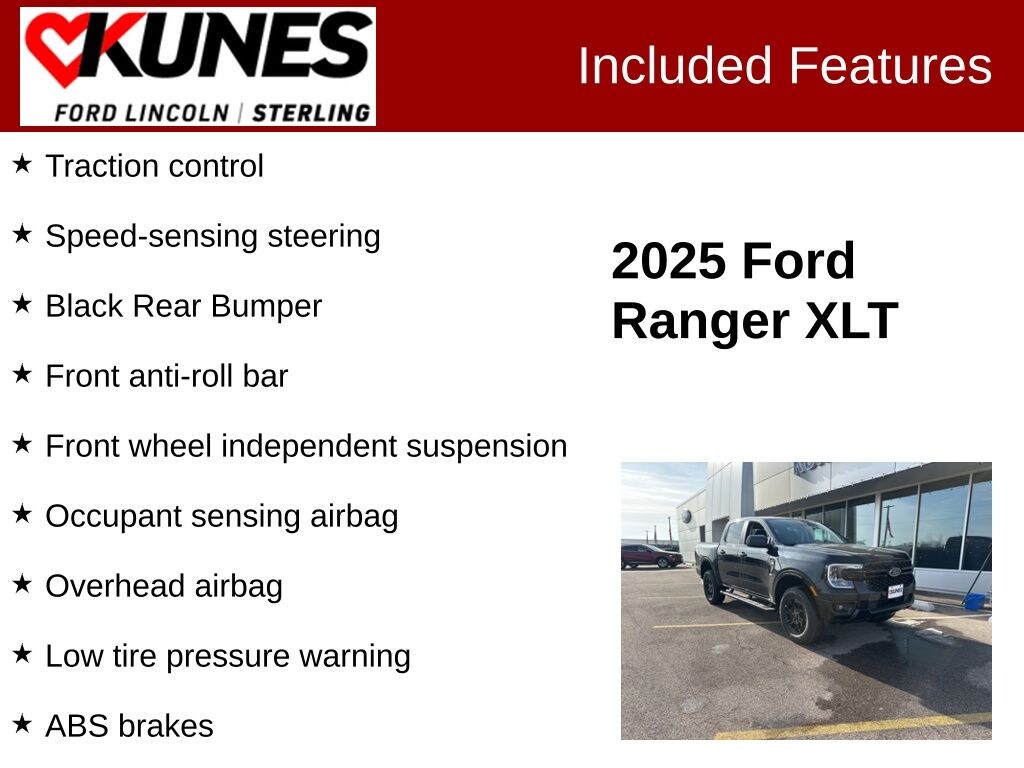 KUNES
FORD LINCOLN | STERLING

Included Features

★ Traction control

★ Speed-sensing steering

★ Black Rear Bumper

★ Front anti-roll bar

★ Front wheel independent suspension

★ Occupant sensing airbag

★ Overhead airbag

★ Low tire pressure warning

★ ABS brakes

2025 Ford Ranger XLT